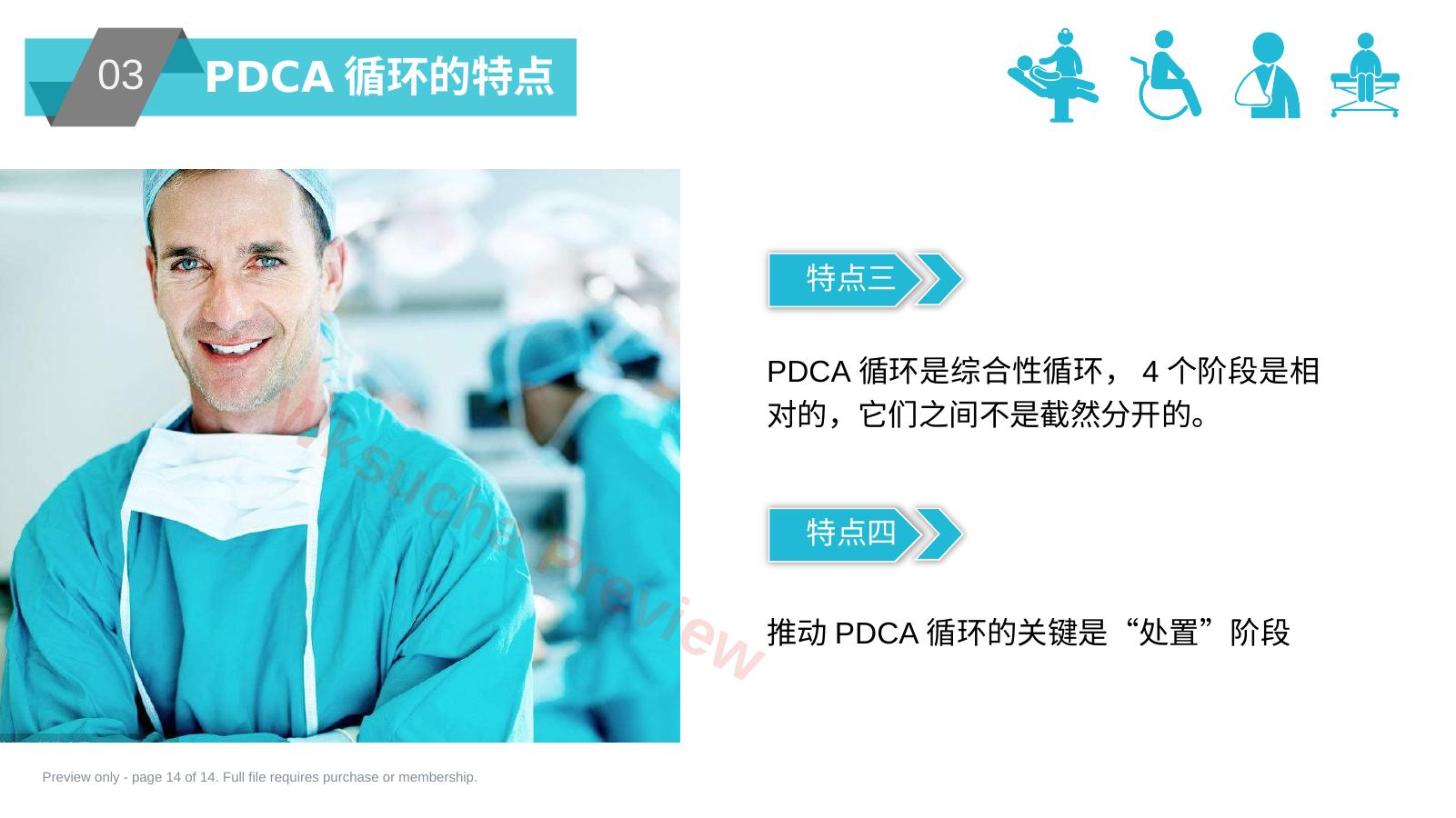 03 PDCA 循环的特点

特点三

PDCA 循环是综合性循环， 4 个阶段是相对的，它们之间不是截然分开的。

特点四

推动 PDCA 循环的关键是“处置”阶段

Wksucha Preview

Preview only - page 14 of 14. Full file requires purchase or membership.